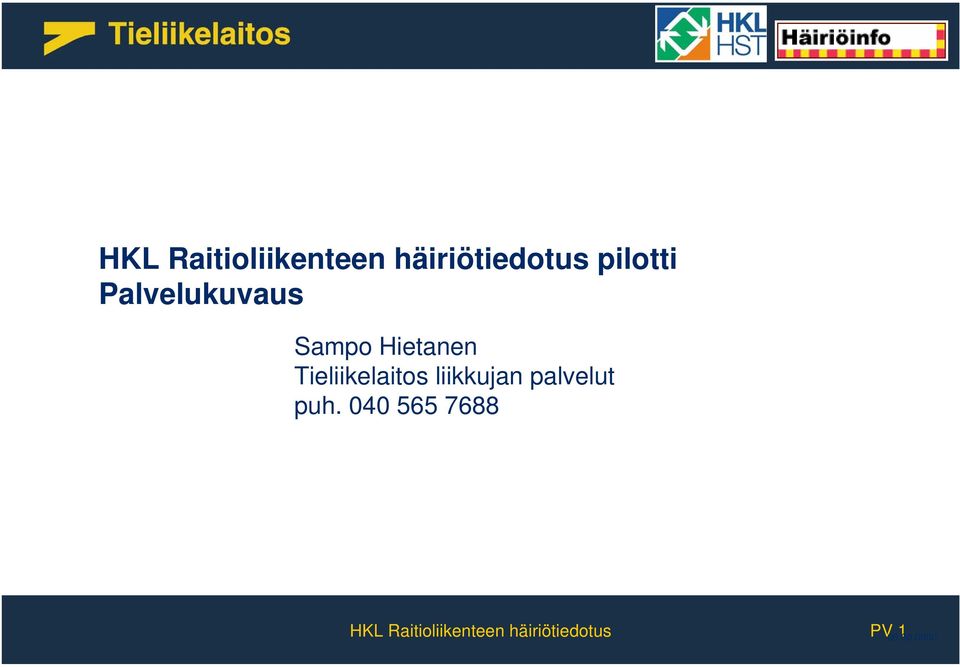 Tieliikelaitos

HKL HST

Häiriöinfo

HKL Raitioliikenteen häiriötiedotus pilotti
Palvelukuvaus

Sampo Hietanen
Tieliikelaitos liikkujan palvelut
puh. 040 565 7688

HKL Raitioliikenteen häiriötiedotus

PV 1